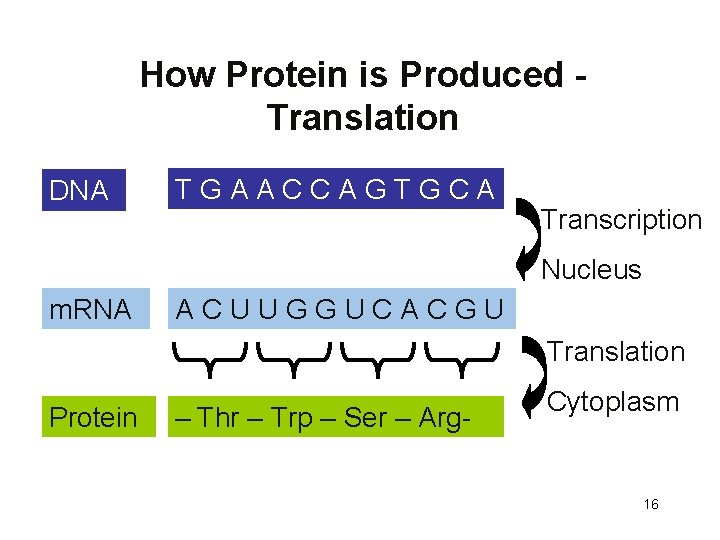 How Protein is Produced - Translation

DNA T G A A C C A G T G C A

Transcription

Nucleus

mRNA A C U U G G U C A C G U

Translation

Cytoplasm

Protein – Thr – Trp – Ser – Arg-

16